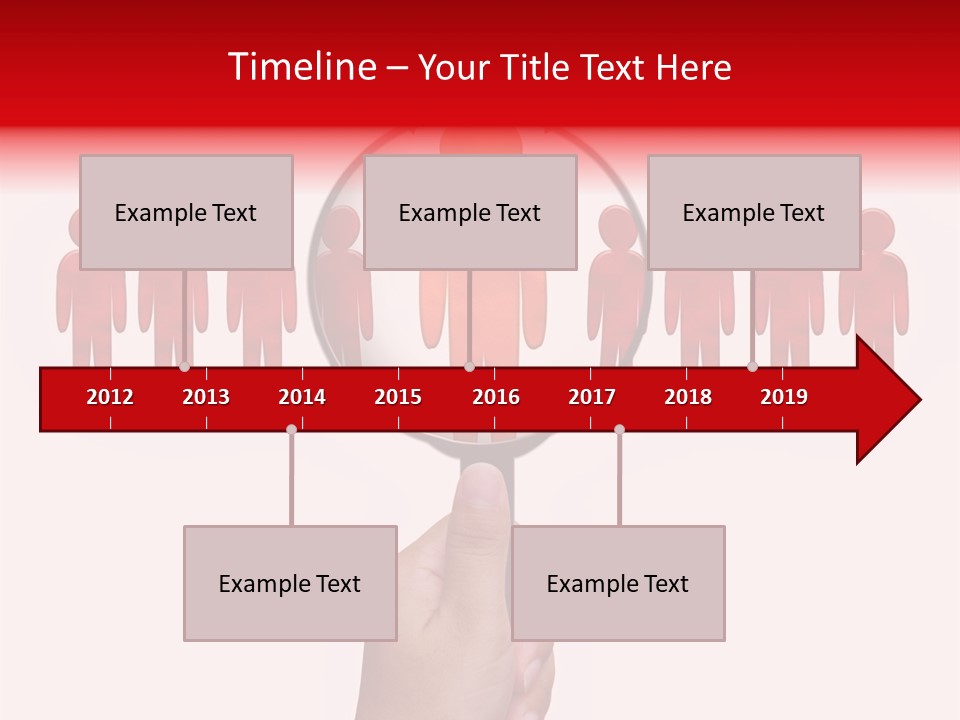 Timeline – Your Title Text Here

Example Text

Example Text

Example Text

2012 2013 2014 2015 2016 2017 2018 2019

Example Text

Example Text